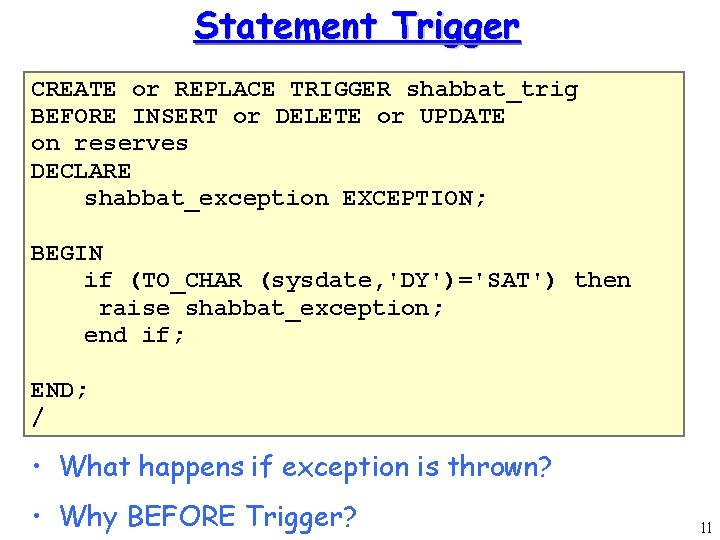 Statement Trigger

CREATE or REPLACE TRIGGER shabbat_trig
BEFORE INSERT or DELETE or UPDATE
on reserves
DECLARE
    shabbat_exception EXCEPTION;

BEGIN
    if (TO_CHAR (sysdate,'DY')='SAT') then
     raise shabbat_exception;
    end if;

END;
/

• What happens if exception is thrown?

• Why BEFORE Trigger?

11